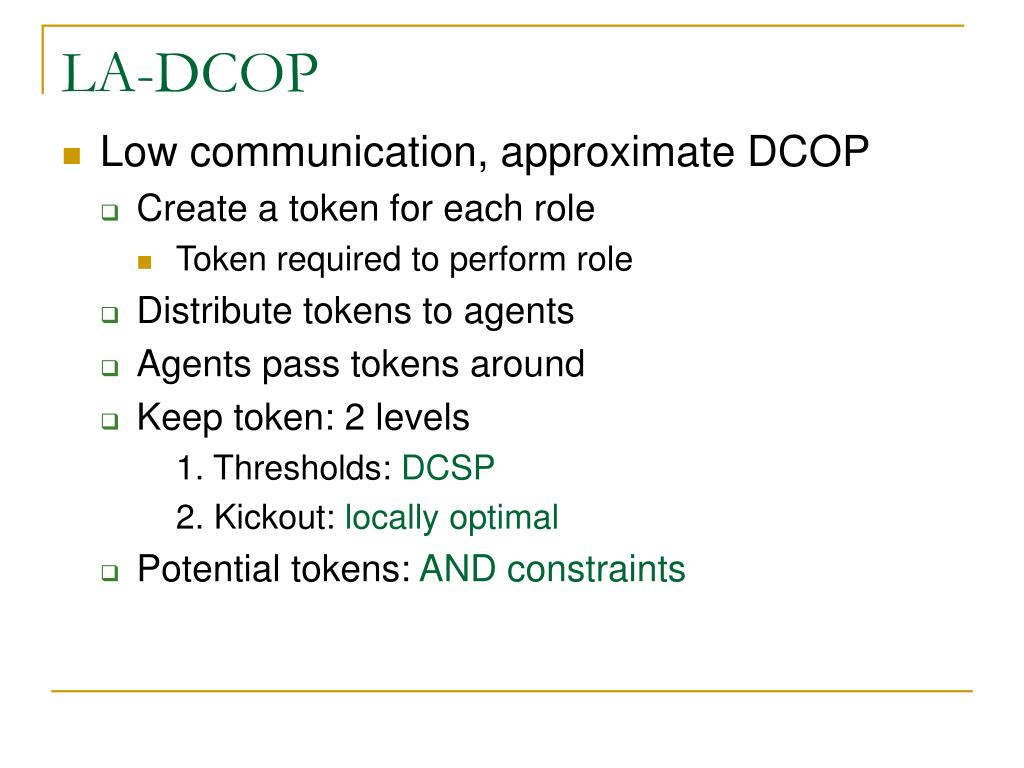 LA-DCOP

Low communication, approximate DCOP

Create a token for each role

Token required to perform role

Distribute tokens to agents

Agents pass tokens around

Keep token: 2 levels

1. Thresholds: DCSP

2. Kickout: locally optimal

Potential tokens: AND constraints